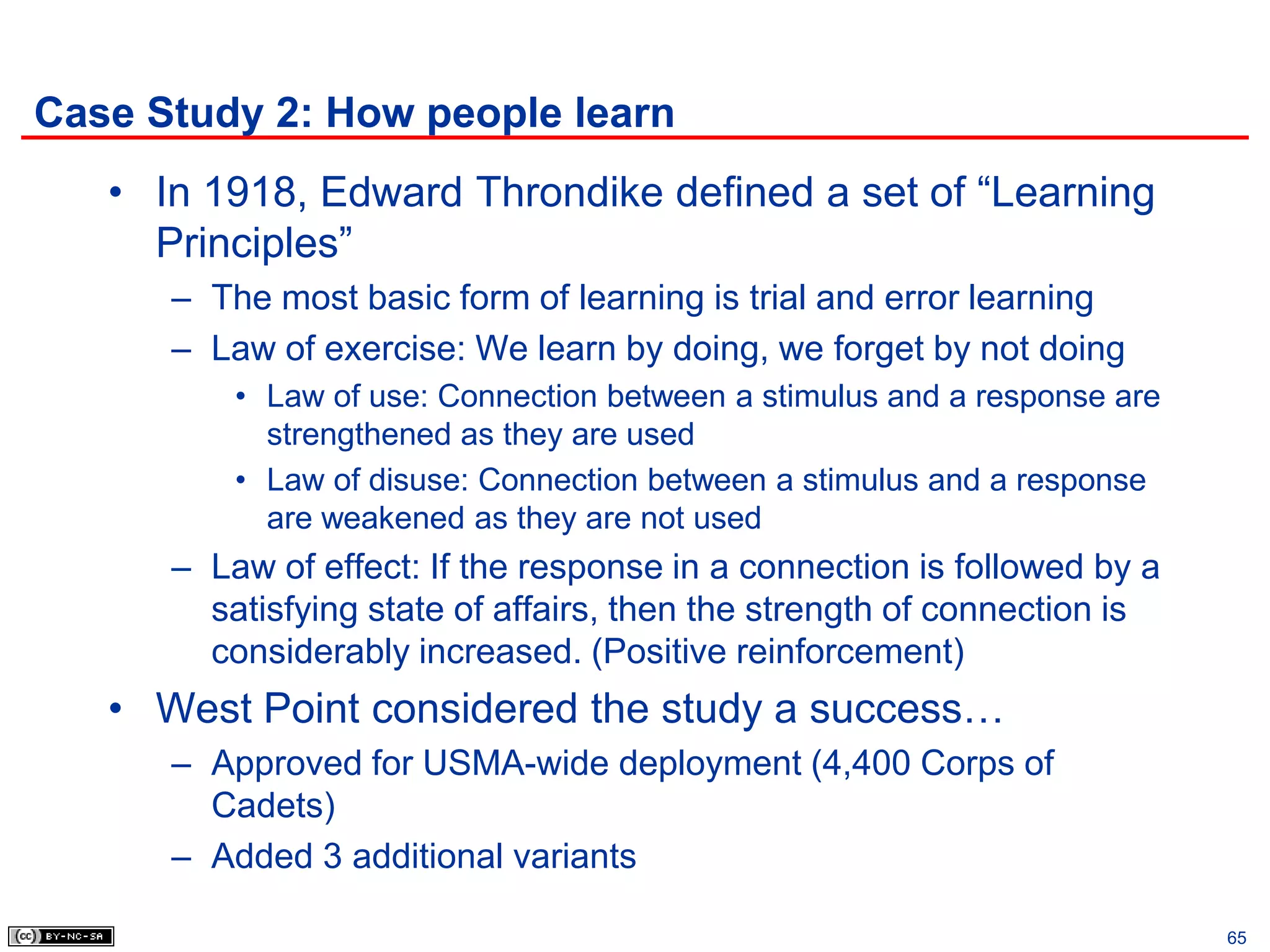 Case Study 2: How people learn

• In 1918, Edward Throndike defined a set of “Learning Principles”
  – The most basic form of learning is trial and error learning
  – Law of exercise: We learn by doing, we forget by not doing
    • Law of use: Connection between a stimulus and a response are strengthened as they are used
    • Law of disuse: Connection between a stimulus and a response are weakened as they are not used
  – Law of effect: If the response in a connection is followed by a satisfying state of affairs, then the strength of connection is considerably increased. (Positive reinforcement)
• West Point considered the study a success…
  – Approved for USMA-wide deployment (4,400 Corps of Cadets)
  – Added 3 additional variants

cc BY-NC-SA

65